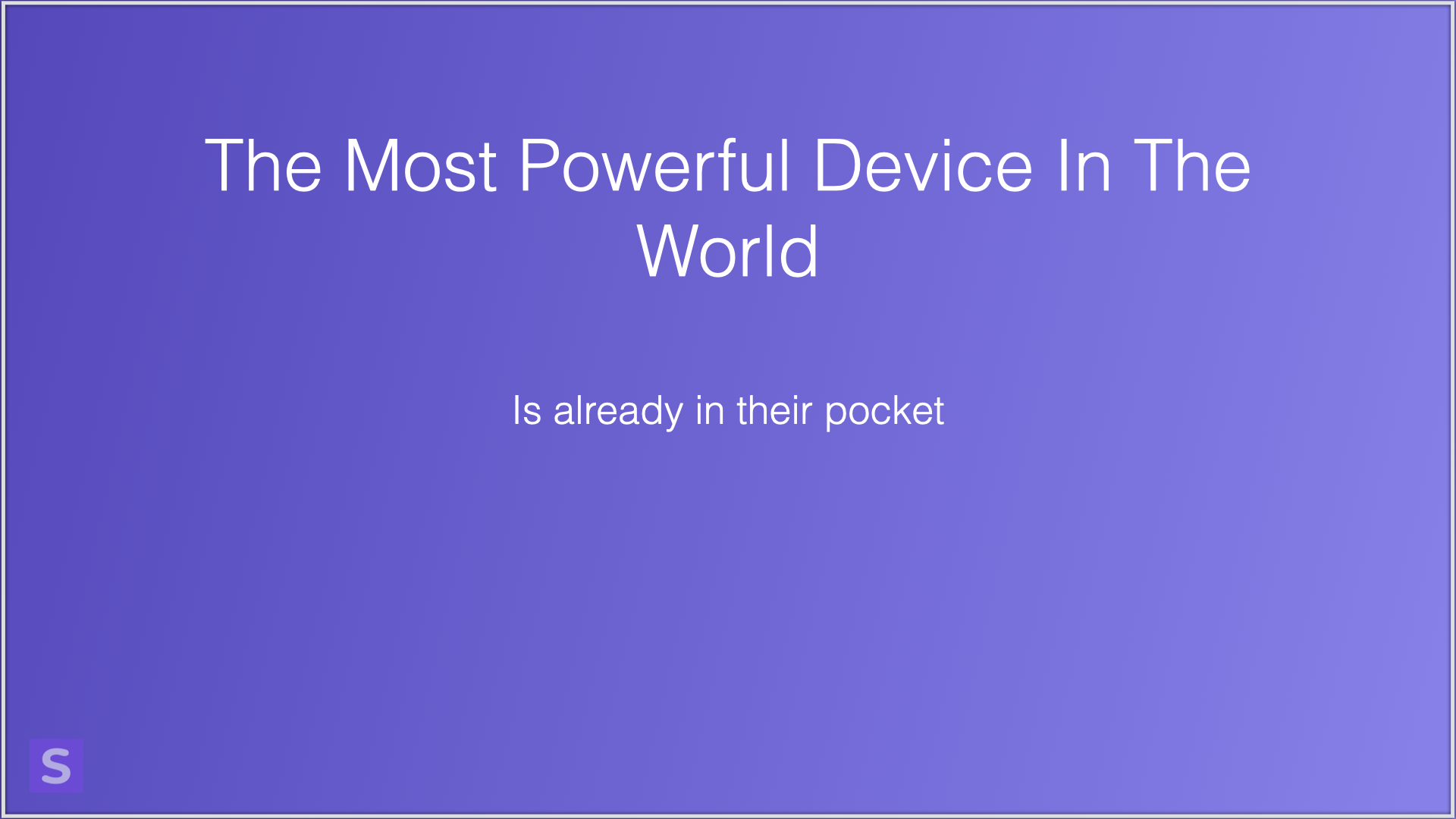 The Most Powerful Device In The World

Is already in their pocket

S